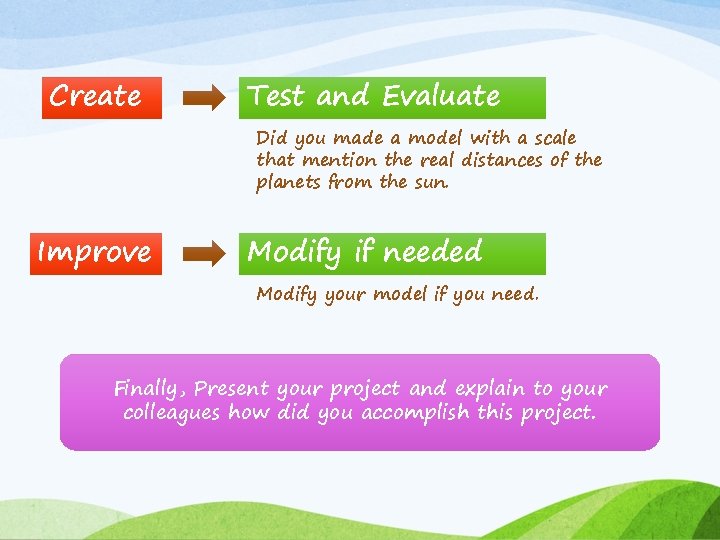 Create

Test and Evaluate

Did you made a model with a scale that mention the real distances of the planets from the sun.

Improve

Modify if needed

Modify your model if you need.

Finally, Present your project and explain to your colleagues how did you accomplish this project.